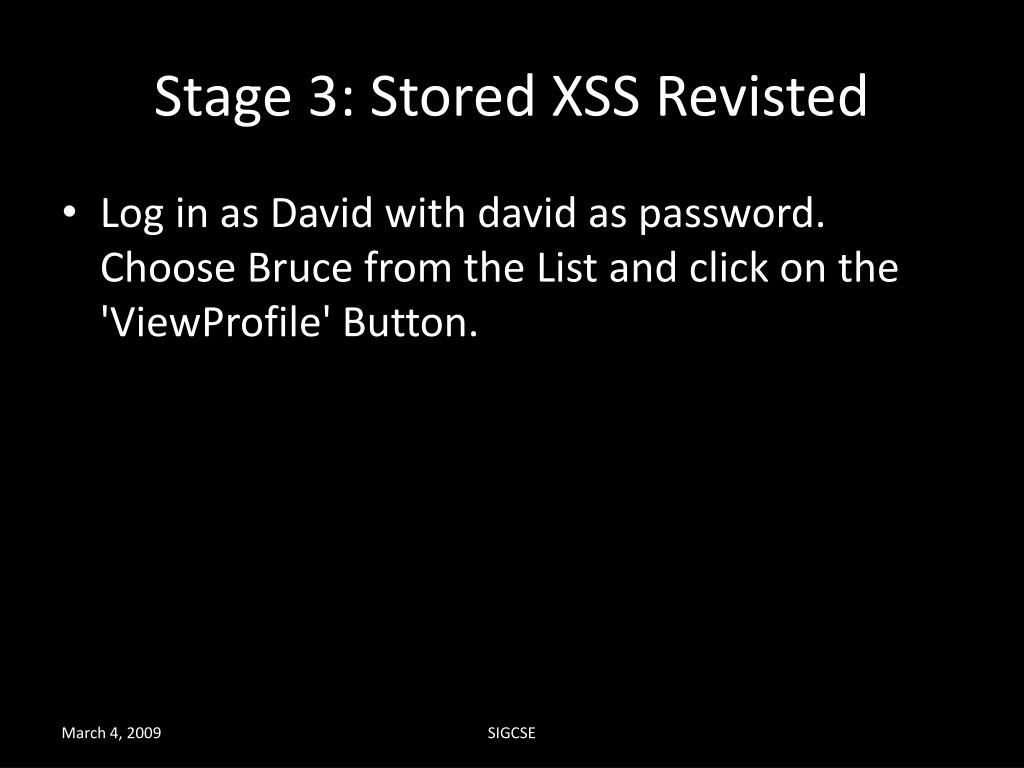 Stage 3: Stored XSS Revisted

• Log in as David with david as password. Choose Bruce from the List and click on the 'ViewProfile' Button.

March 4, 2009

SIGCSE